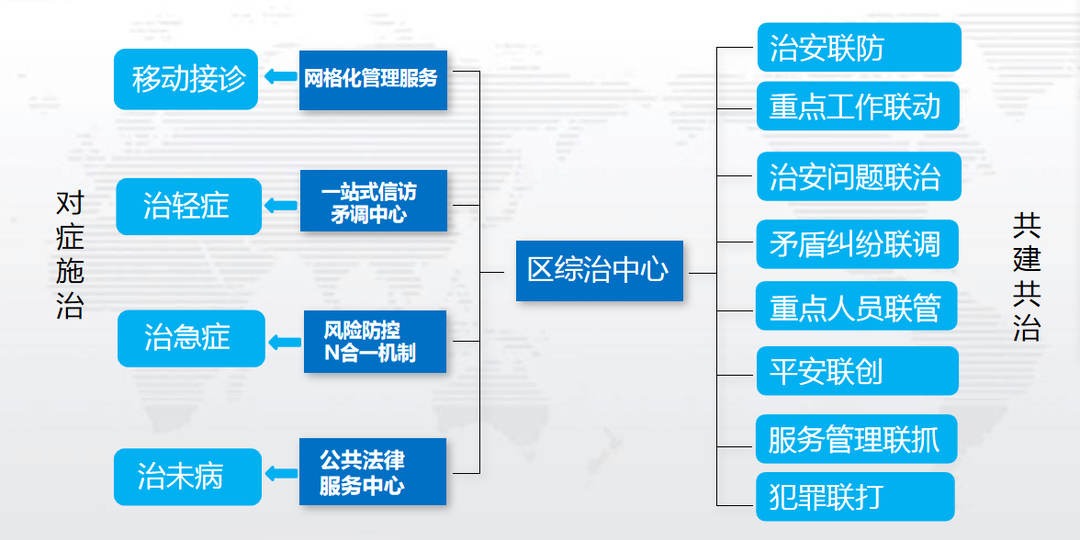 对症施治

移动接诊
网格化管理服务

治轻症
一站式信访矛调中心

治急症
风险防控N合一机制

治未病
公共法律服务中心

区综治中心

治安联防
重点工作联动
治安问题联治
矛盾纠纷联调
重点人员联管
平安联创
服务管理联抓
犯罪联打

共建共治